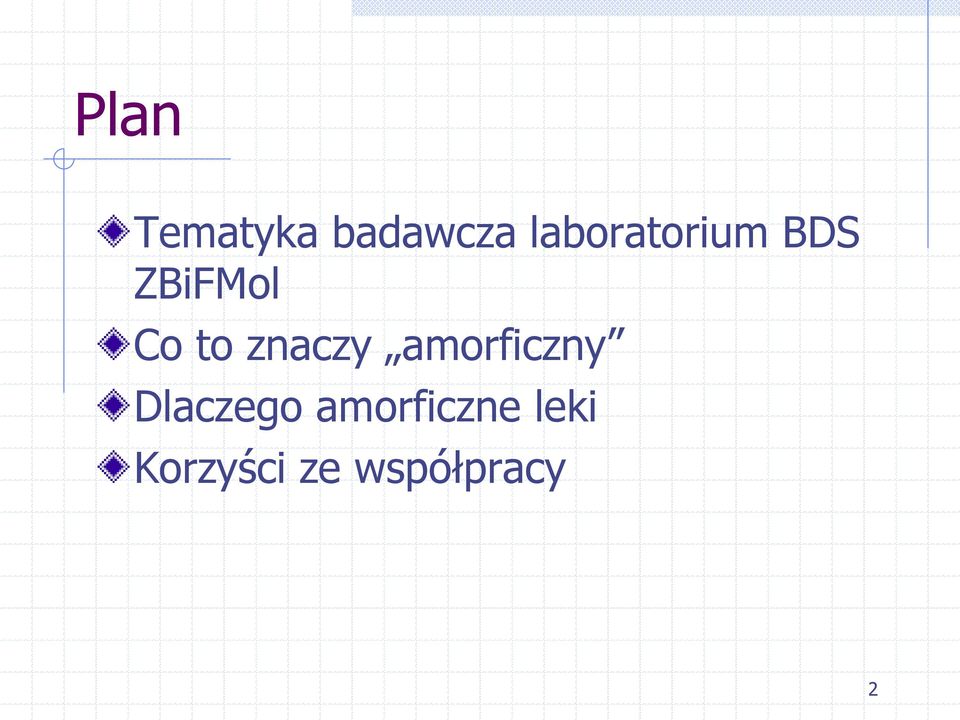 Plan

Tematyka badawcza laboratorium BDS ZBiFMol

Co to znaczy „amorficzny”

Dlaczego amorficzne leki

Korzyści ze współpracy

2